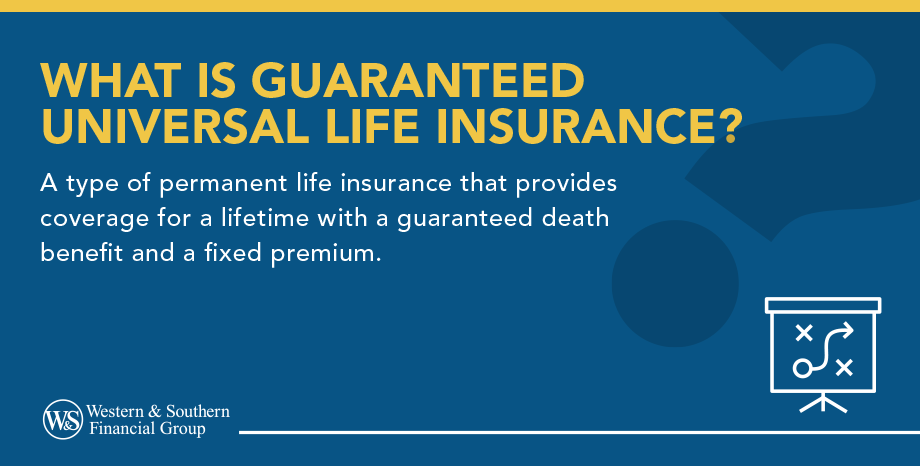 WHAT IS GUARANTEED UNIVERSAL LIFE INSURANCE?

A type of permanent life insurance that provides coverage for a lifetime with a guaranteed death benefit and a fixed premium.

W&S Western & Southern Financial Group